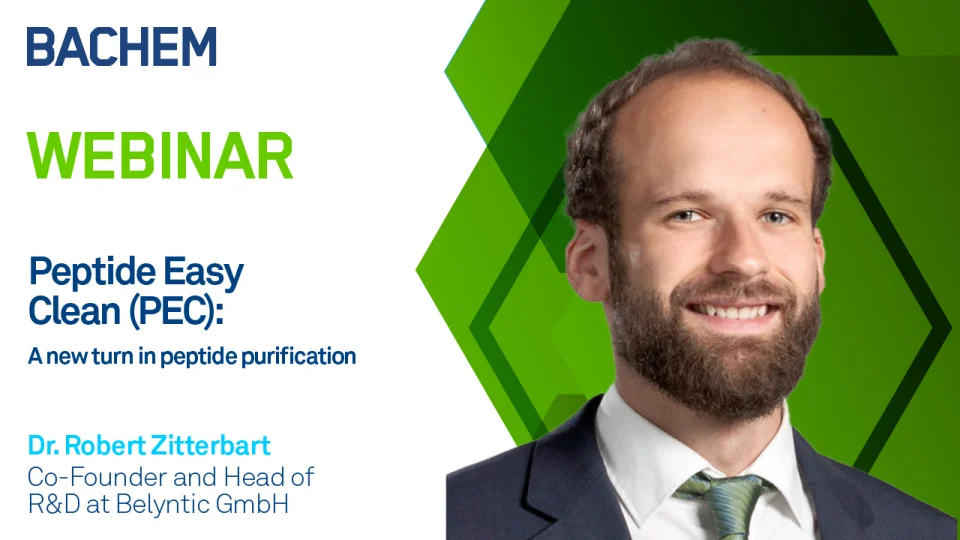 BACHEM

WEBINAR

Peptide Easy Clean (PEC):

A new turn in peptide purification

Dr. Robert Zitterbart
Co-Founder and Head of R&D at Belyntic GmbH